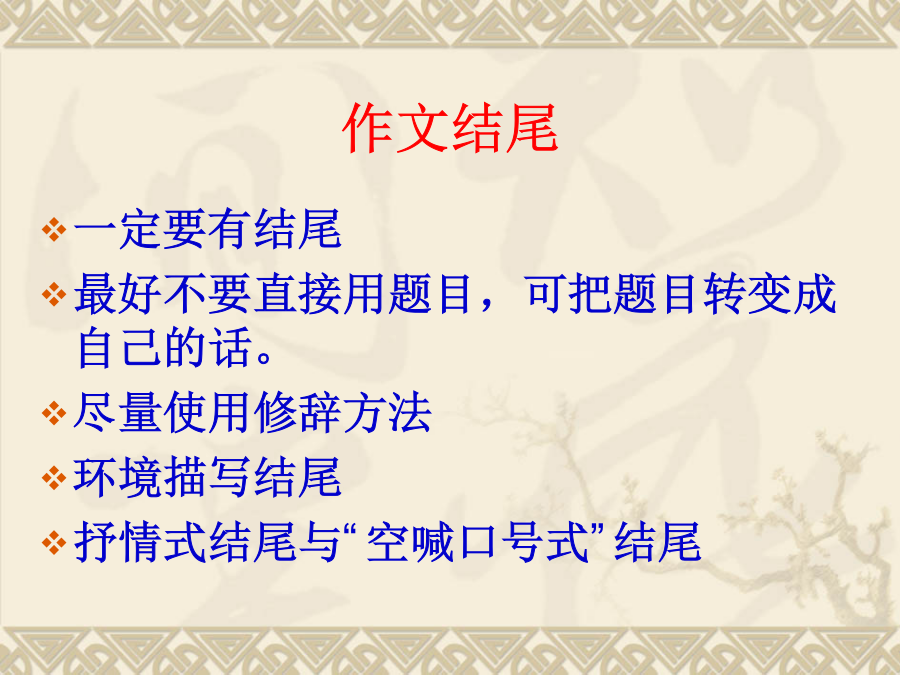 作文结尾

❖ 一定要有结尾
❖ 最好不要直接用题目，可把题目转变成自己的话。
❖ 尽量使用修辞方法
❖ 环境描写结尾
❖ 抒情式结尾与“空喊口号式”结尾